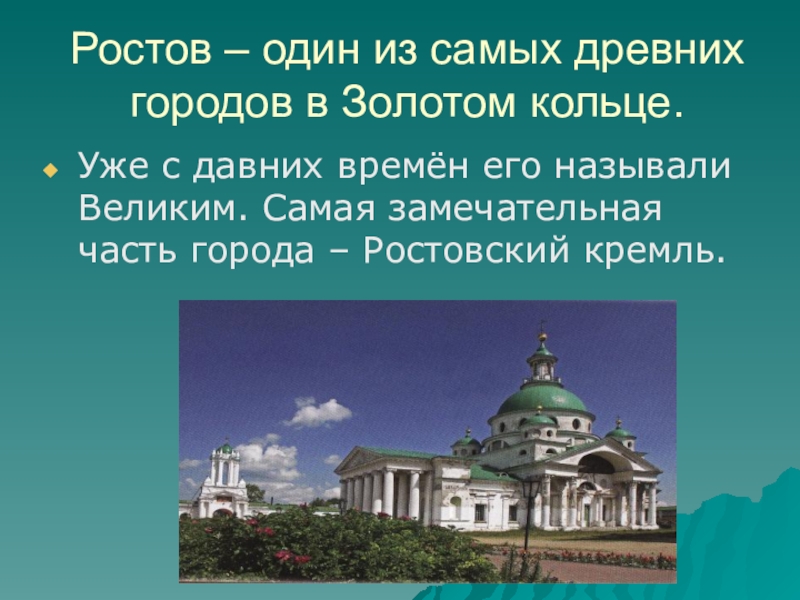 Ростов – один из самых древних городов в Золотом кольце.

Уже с давних времён его называли Великим. Самая замечательная часть города – Ростовский кремль.